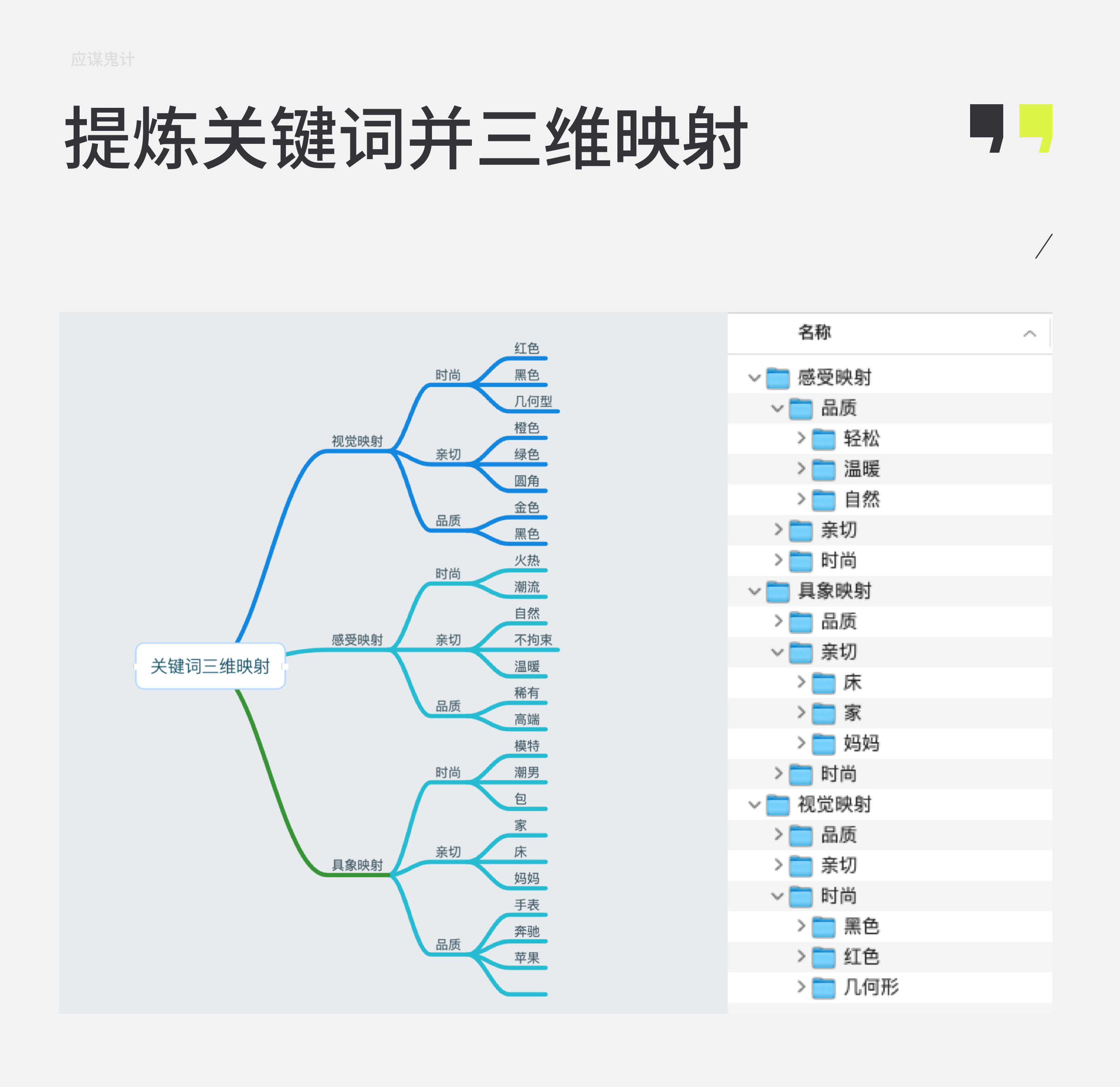 应谋鬼计

提炼关键词并三维映射

关键词三维映射

视觉映射
时尚
红色
黑色
几何型
亲切
橙色
绿色
圆角
品质
金色
黑色

感受映射
时尚
火热
潮流
亲切
自然
不拘束
温暖
品质
稀有
高端

具象映射
时尚
模特
潮男
包
亲切
家
床
妈妈
品质
手表
奔驰
苹果

名称
感受映射
品质
轻松
温暖
自然
亲切
时尚
具象映射
品质
亲切
床
家
妈妈
时尚
视觉映射
品质
亲切
时尚
黑色
红色
几何形